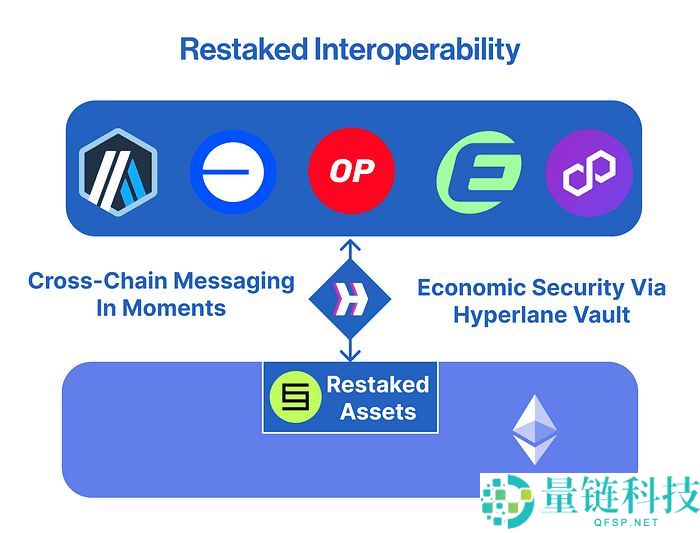 Restaked Interoperability

OP

Cross-Chain Messaging In Moments

Economic Security Via Hyperlane Vault

Restaked Assets

量链科技
QFSP.NET